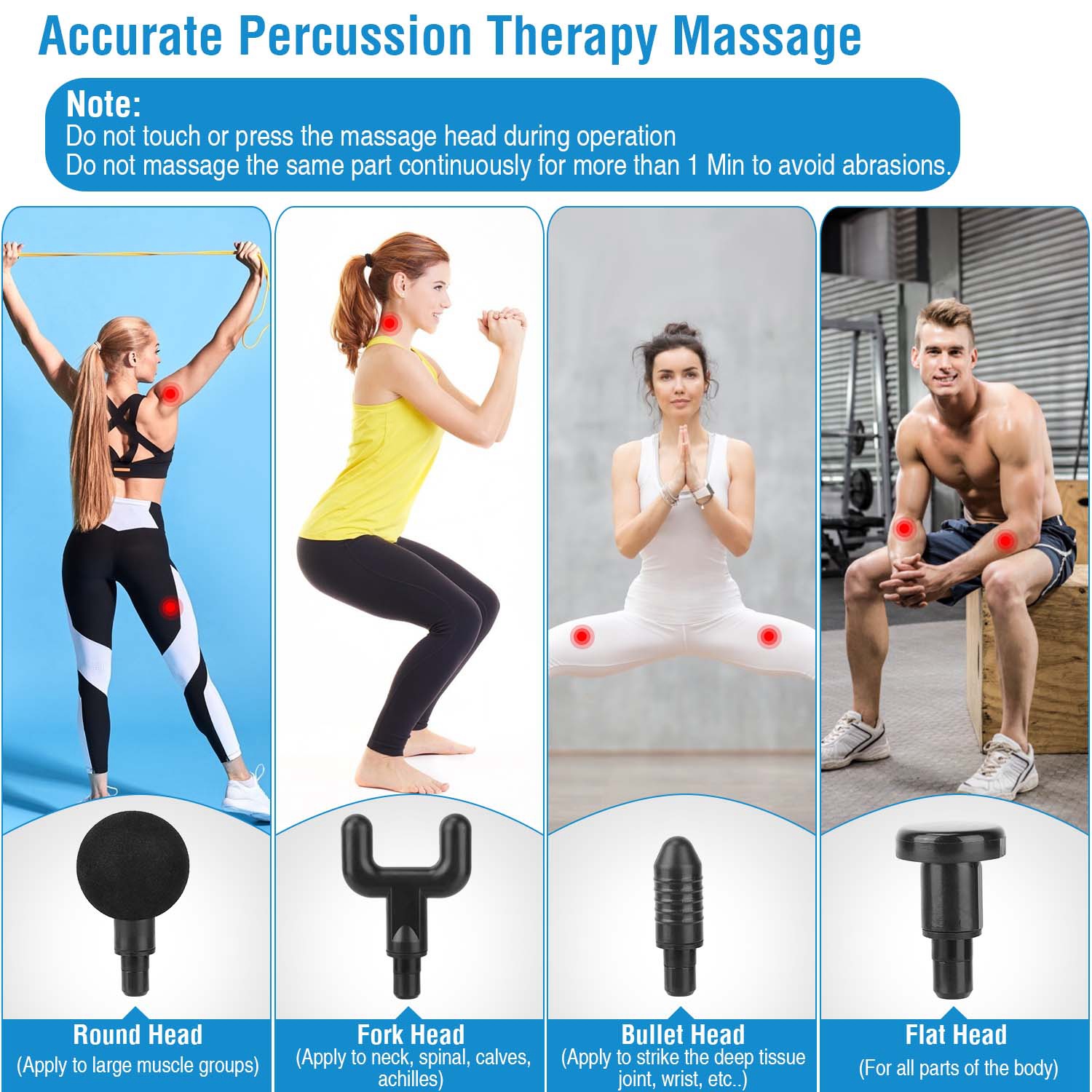 Accurate Percussion Therapy Massage

Note:
Do not touch or press the massage head during operation
Do not massage the same part continuously for more than 1 Min to avoid abrasions.

Round Head
(Apply to large muscle groups)

Fork Head
(Apply to neck, spinal, calves, achilles)

Bullet Head
(Apply to strike the deep tissue joint, wrist, etc..)

Flat Head
(For all parts of the body)